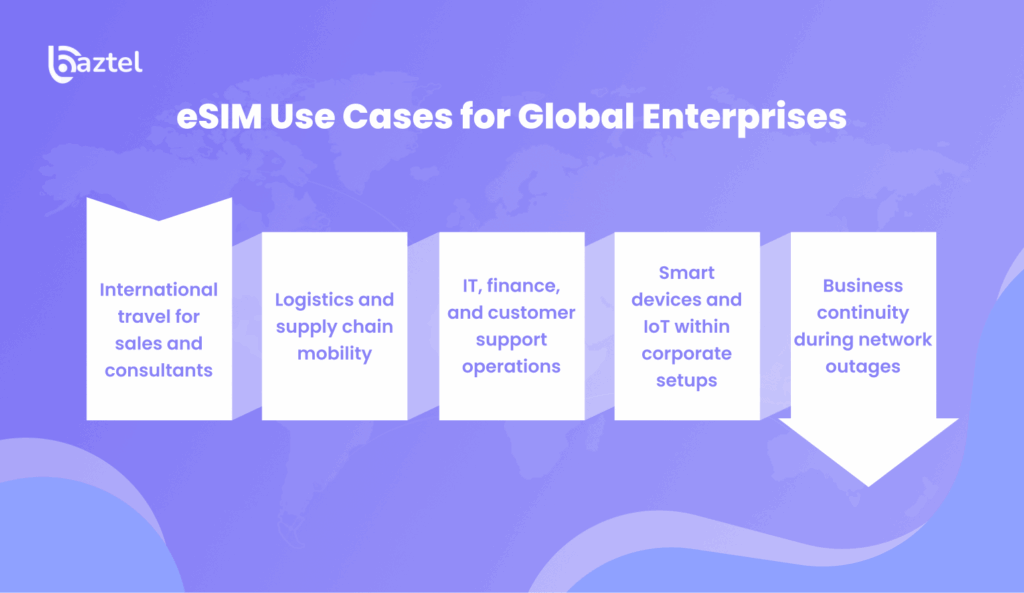 baztel

eSIM Use Cases for Global Enterprises

International travel for sales and consultants

Logistics and supply chain mobility

IT, finance, and customer support operations

Smart devices and IoT within corporate setups

Business continuity during network outages